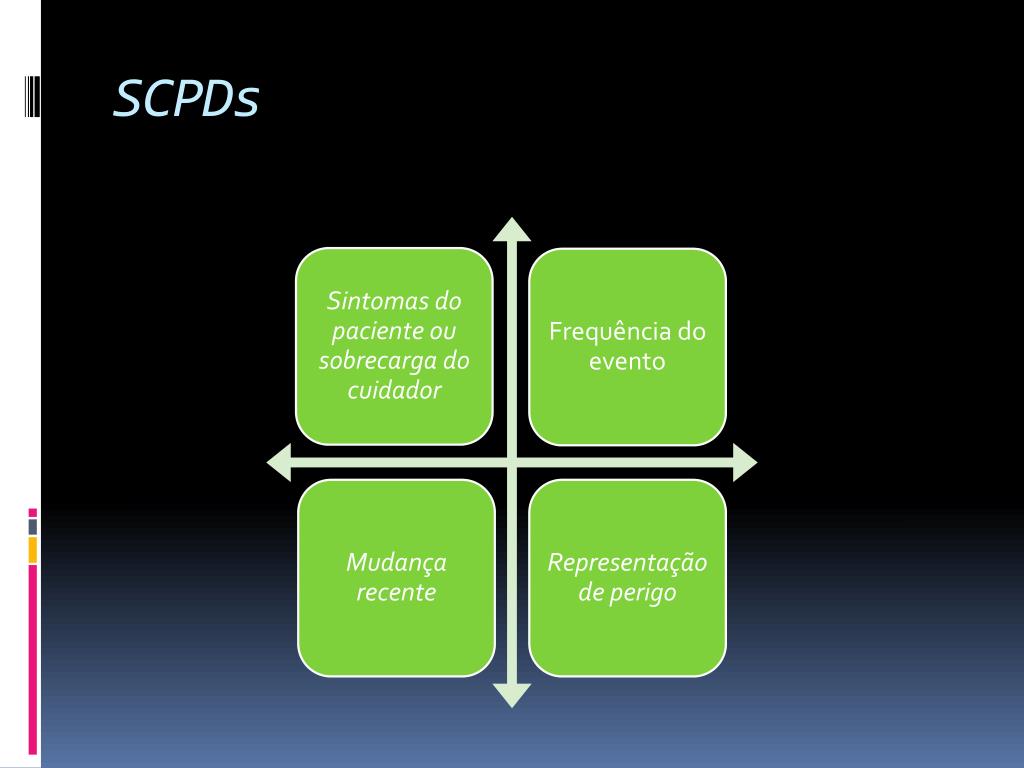 SCPDs

Sintomas do paciente ou sobrecarga do cuidador

Frequência do evento

Mudança recente

Representação de perigo